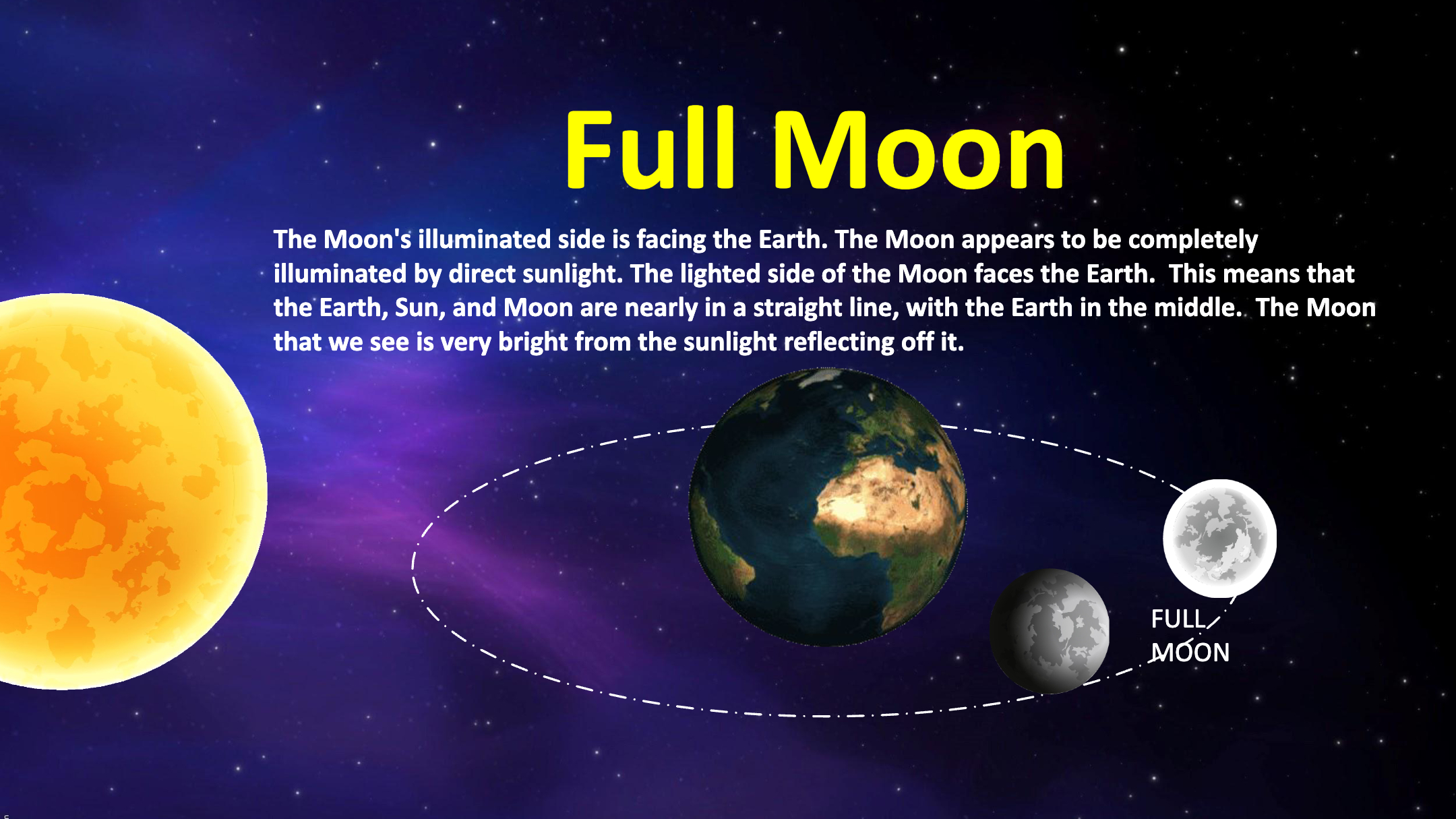 Full Moon

The Moon's illuminated side is facing the Earth. The Moon appears to be completely illuminated by direct sunlight. The lighted side of the Moon faces the Earth.  This means that the Earth, Sun, and Moon are nearly in a straight line, with the Earth in the middle.  The Moon that we see is very bright from the sunlight reflecting off it.

FULL MOON